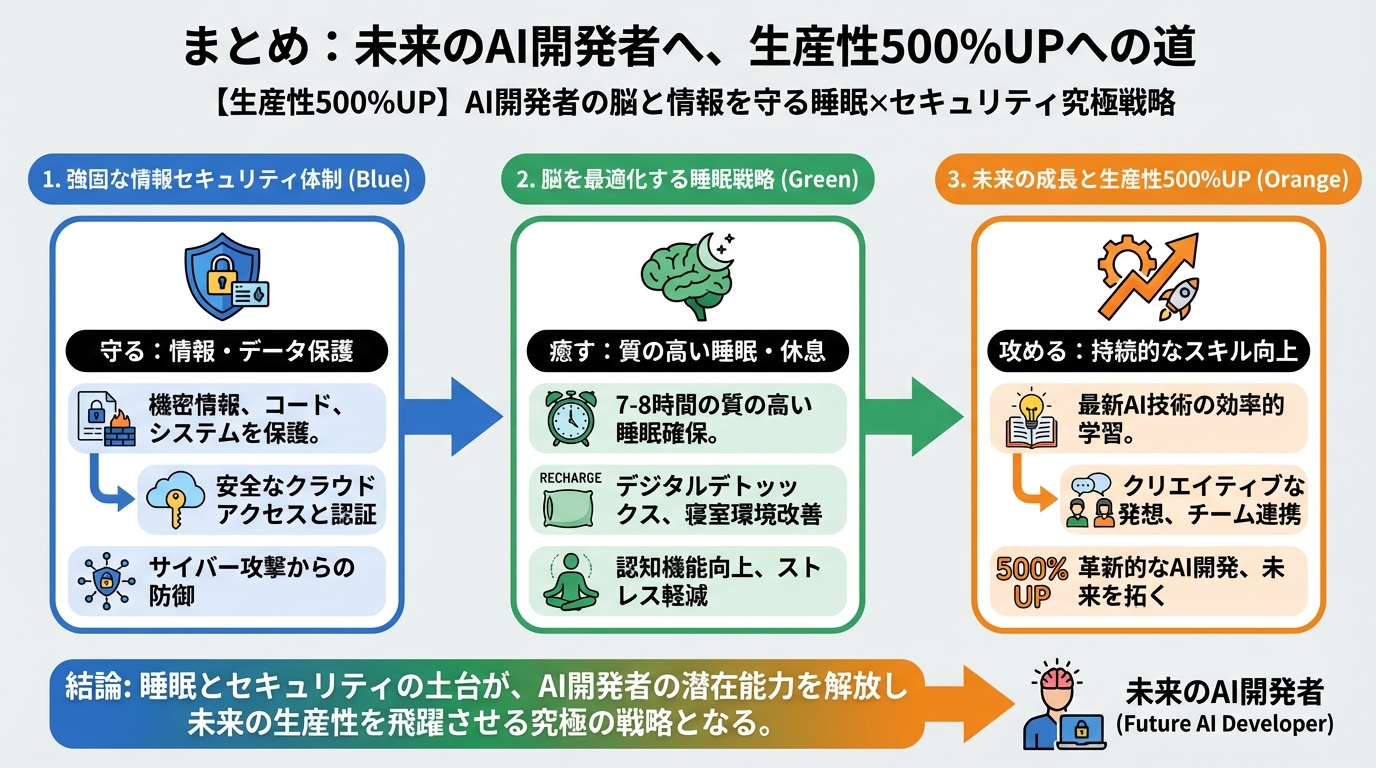 まとめ：未来のAI開発者へ、生産性500%UPへの道

【生産性500%UP】AI開発者の脳と情報を守る睡眠×セキュリティ究極戦略

1. 強固な情報セキュリティ体制 (Blue)

守る：情報・データ保護

機密情報、コード、システムを保護。

安全なクラウドアクセスと認証

サイバー攻撃からの防御

2. 脳を最適化する睡眠戦略 (Green)

癒す：質の高い睡眠・休息

7-8時間の質の高い睡眠確保。

RECHARGE

デジタルデトックス、寝室環境改善

認知機能向上、ストレス軽減

3. 未来の成長と生産性500%UP (Orange)

攻める：持続的なスキル向上

最新AI技術の効率的学習。

クリエイティブな発想、チーム連携

500% UP

革新的なAI開発、未来を拓く

結論: 睡眠とセキュリティの土台が、AI開発者の潜在能力を解放し未来の生産性を飛躍させる究極の戦略となる。

未来のAI開発者
(Future AI Developer)